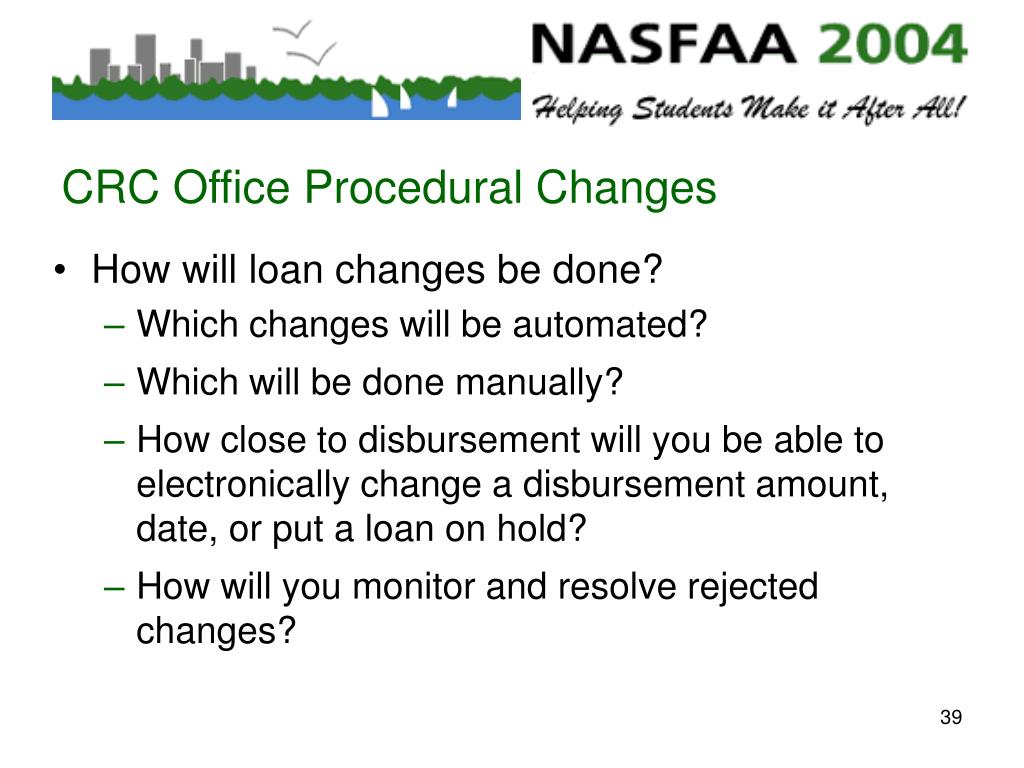 NASFAA 2004
Helping Students Make it After All!

CRC Office Procedural Changes

• How will loan changes be done?
– Which changes will be automated?
– Which will be done manually?
– How close to disbursement will you be able to electronically change a disbursement amount, date, or put a loan on hold?
– How will you monitor and resolve rejected changes?

39